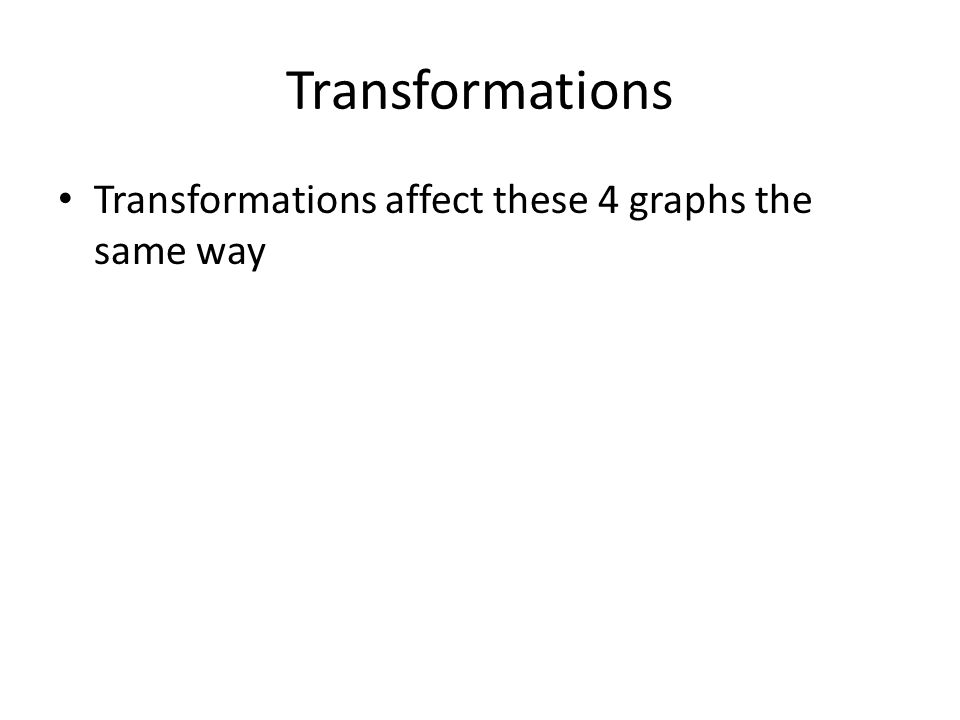 Transformations

• Transformations affect these 4 graphs the same way